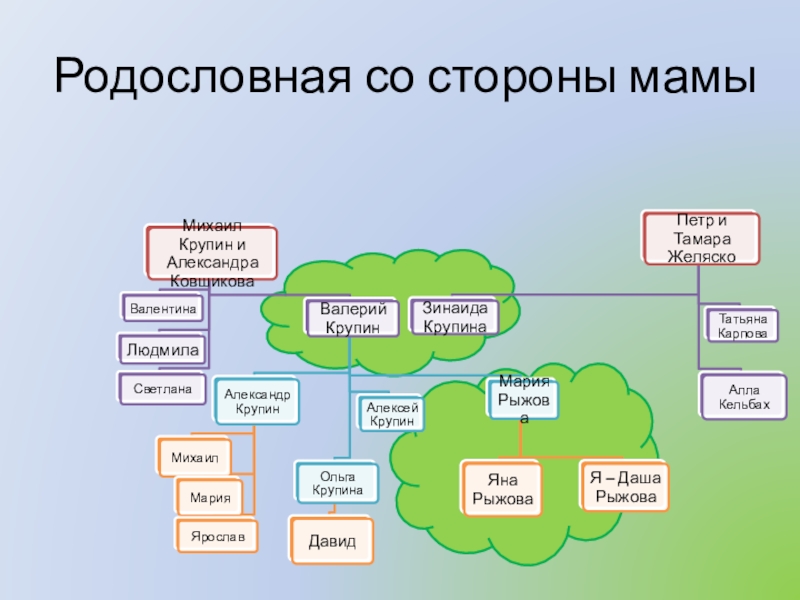 Родословная со стороны мамы

Михаил Крупин и Александра Ковшикова

Петр и Тамара Желяско

Валентина

Людмила

Светлана

Валерий Крупин

Зинаида Крупина

Татьяна Карпова

Алла Кельбах

Александр Крупин

Алексей Крупин

Мария Рыжова

Михаил

Мария

Ярослав

Ольга Крупина

Давид

Яна Рыжова

Я – Даша Рыжова